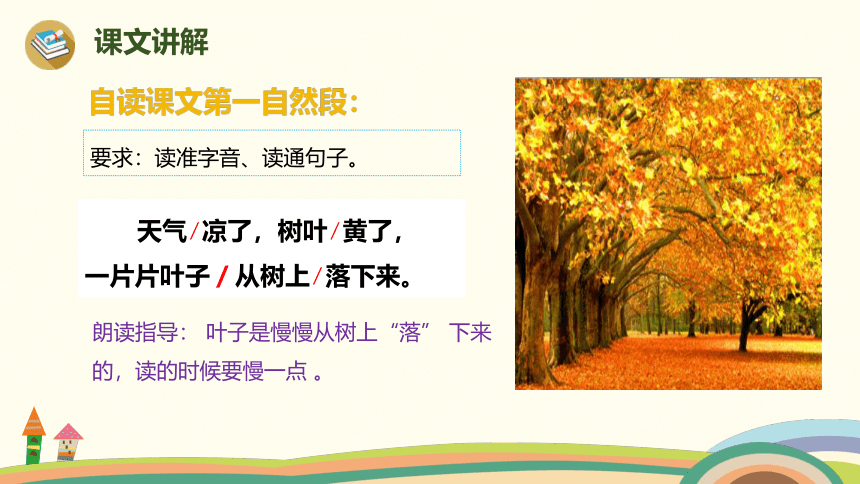 课文讲解

自读课文第一自然段：

要求：读准字音、读通句子。

天气/凉了，树叶/黄了，一片片叶子 / 从树上/落下来。

朗读指导： 叶子是慢慢从树上“落” 下来的，读的时候要慢一点 。